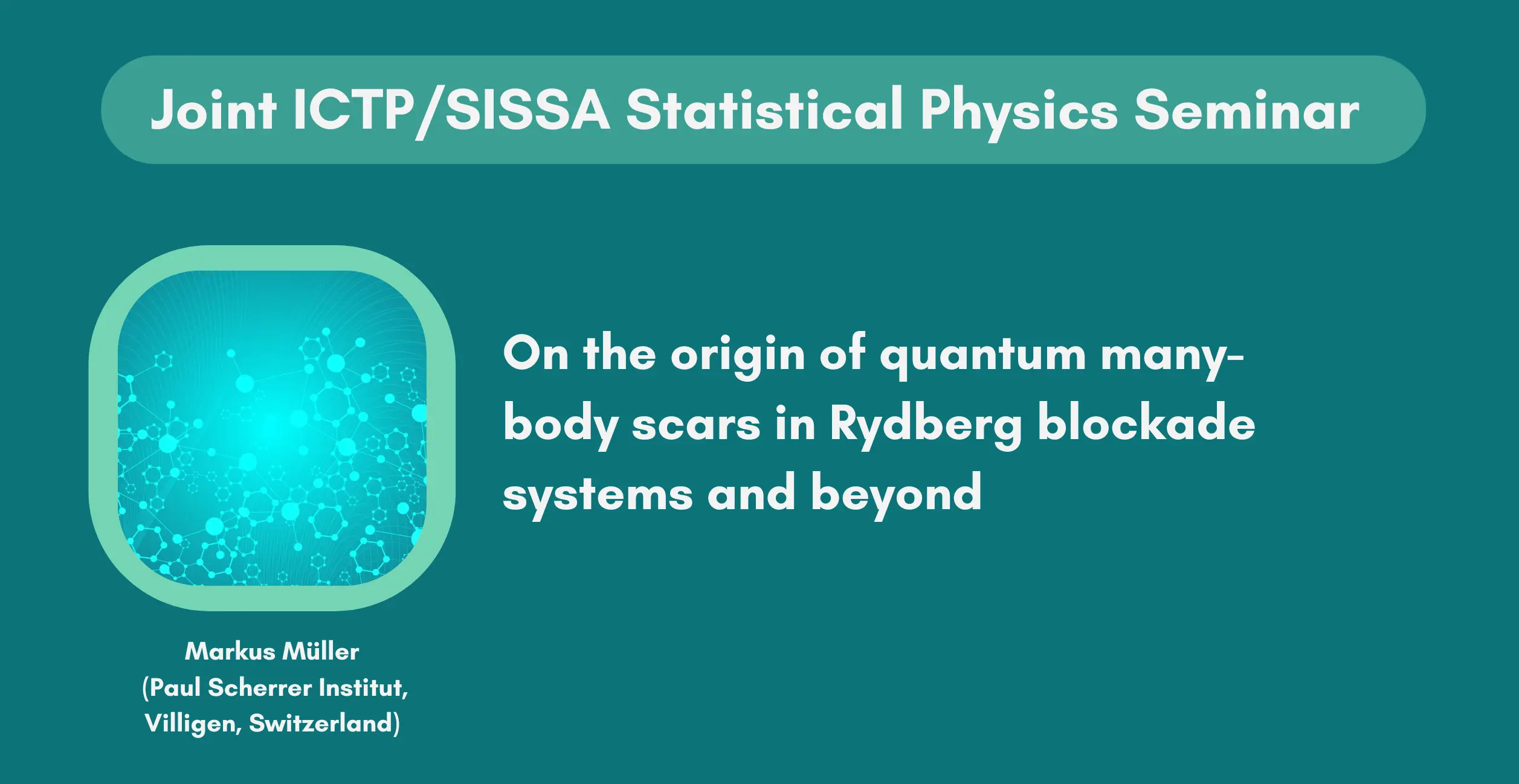 Joint ICTP/SISSA Statistical Physics Seminar

On the origin of quantum many-body scars in Rydberg blockade systems and beyond

Markus Müller
(Paul Scherrer Institut, Villigen, Switzerland)